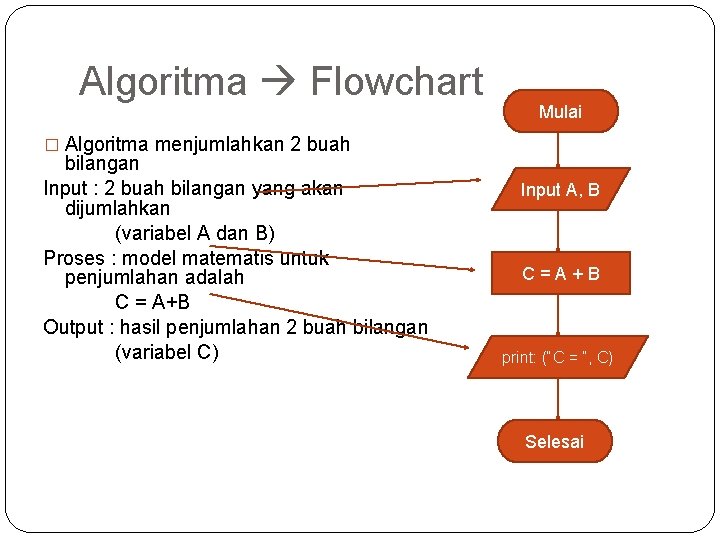 Algoritma → Flowchart

□ Algoritma menjumlahkan 2 buah bilangan

Input : 2 buah bilangan yang akan dijumlahkan

(variabel A dan B)

Proses : model matematis untuk penjumlahan adalah

C = A+B

Output : hasil penjumlahan 2 buah bilangan

(variabel C)

Mulai

Input A, B

C = A + B

print: ("C = ", C)

Selesai